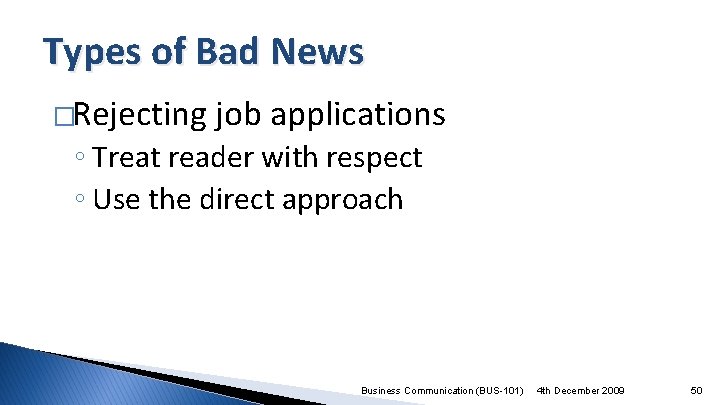 Types of Bad News

□Rejecting job applications
◦ Treat reader with respect
◦ Use the direct approach

Business Communication (BUS-101) 4th December 2009 50